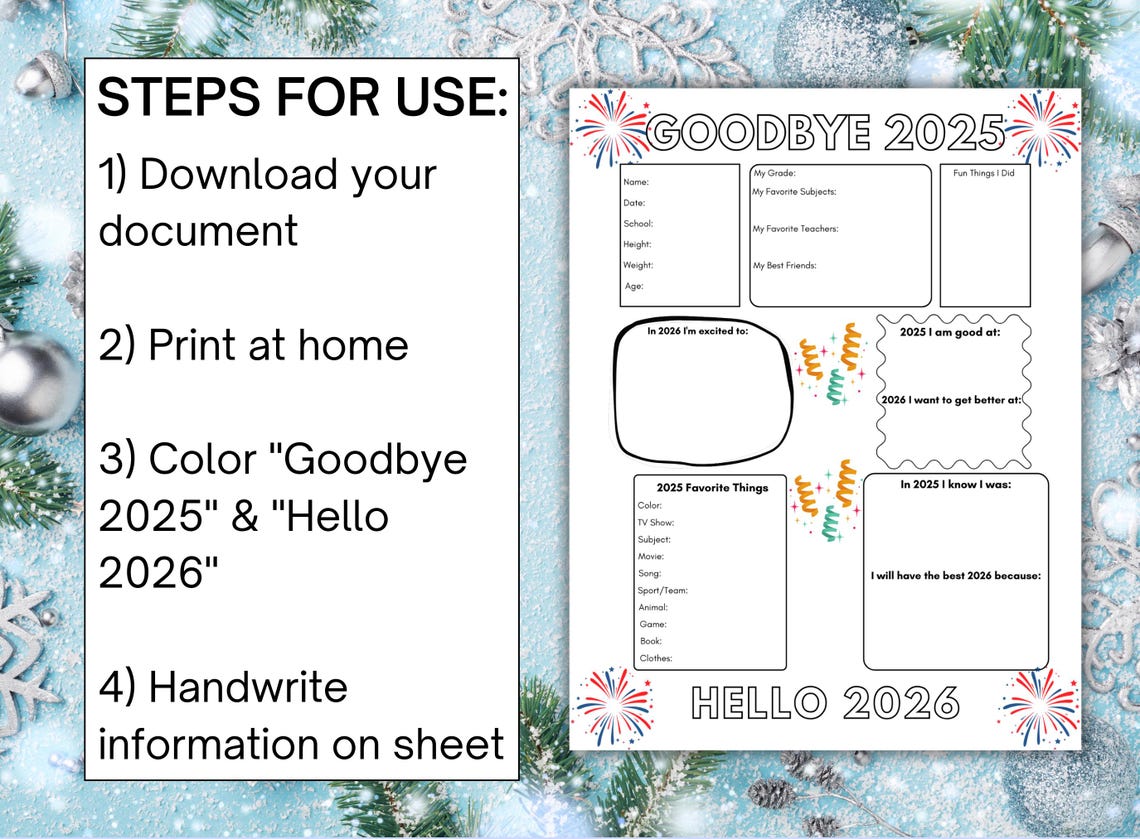 STEPS FOR USE:

1) Download your document

2) Print at home

3) Color "Goodbye 2025" & "Hello 2026"

4) Handwrite information on sheet

GOODBYE 2025

Name:
Date:
School:
Height:
Weight:
Age:

My Grade:
My Favorite Subjects:
My Favorite Teachers:
My Best Friends:

Fun Things I Did

In 2026 I'm excited to:

2025 I am good at:

2026 I want to get better at:

2025 Favorite Things
Color:
TV Show:
Subject:
Movie:
Song:
Sport/Team:
Animal:
Game:
Book:
Clothes:

In 2025 I know I was:

I will have the best 2026 because:

HELLO 2026